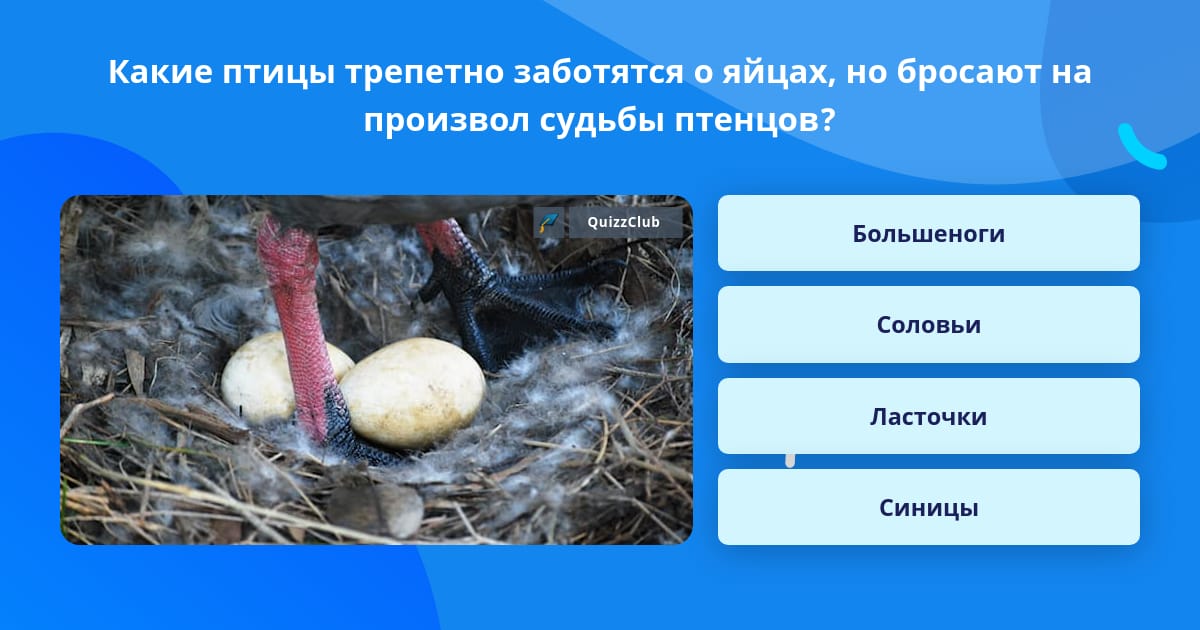 Какие птицы трепетно заботятся о яйцах, но бросают на произвол судьбы птенцов?

QuizzClub

Большеноги

Соловьи

Ласточки

Синицы